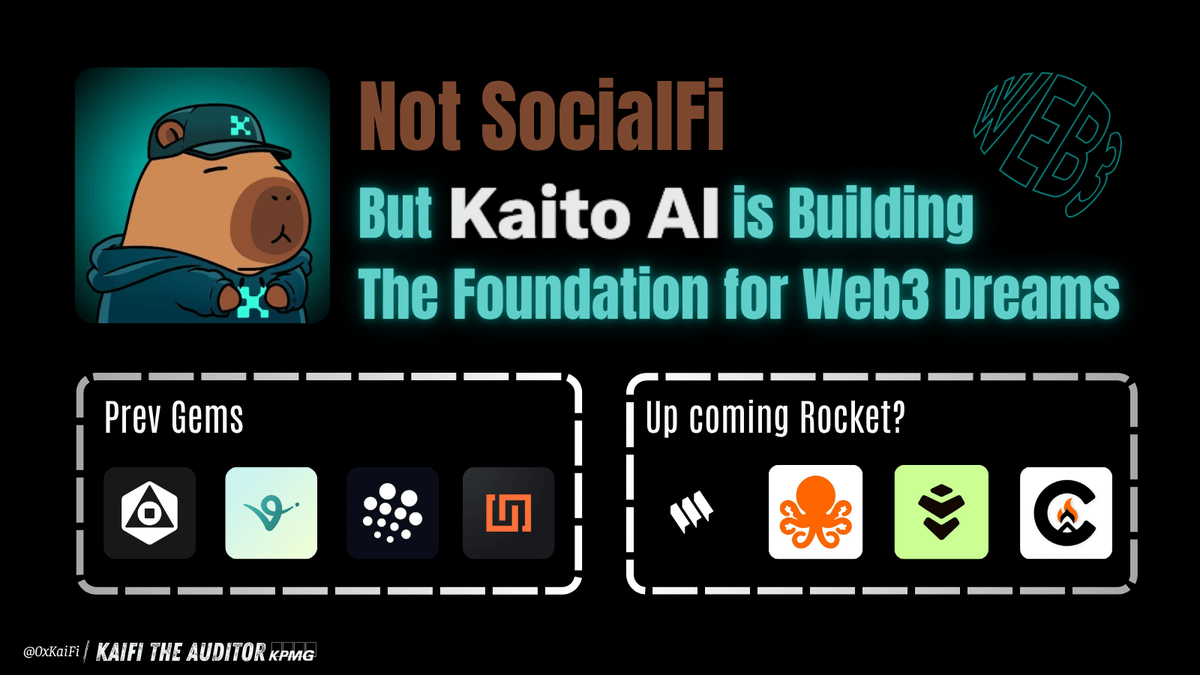 Not SocialFi
But Kaito AI is Building
The Foundation for Web3 Dreams

WEB3

Prev Gems

Up coming Rocket?

@0xKaiFi / KAIFI THE AUDITOR KPMG